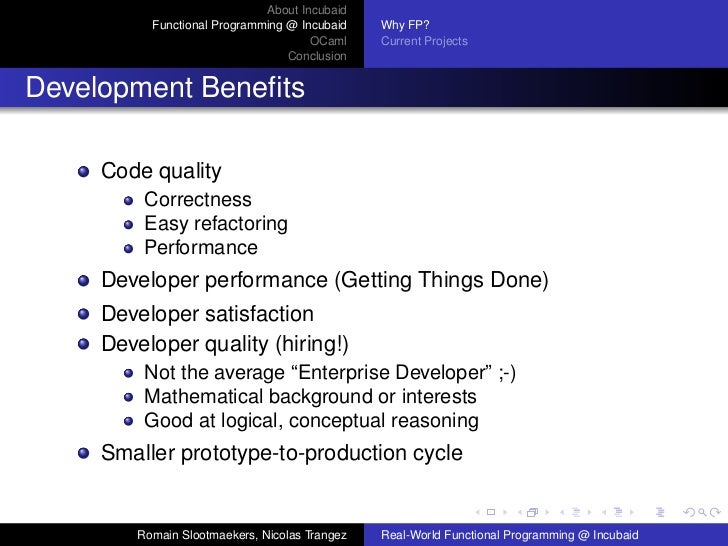 About Incubaid
Functional Programming @ Incubaid
OCaml
Conclusion

Why FP?
Current Projects

Development Benefits

- Code quality
  - Correctness
  - Easy refactoring
  - Performance
- Developer performance (Getting Things Done)
- Developer satisfaction
- Developer quality (hiring!)
  - Not the average “Enterprise Developer” ;-)
  - Mathematical background or interests
  - Good at logical, conceptual reasoning
- Smaller prototype-to-production cycle

Romain Slootmaekers, Nicolas Trangez

Real-World Functional Programming @ Incubaid